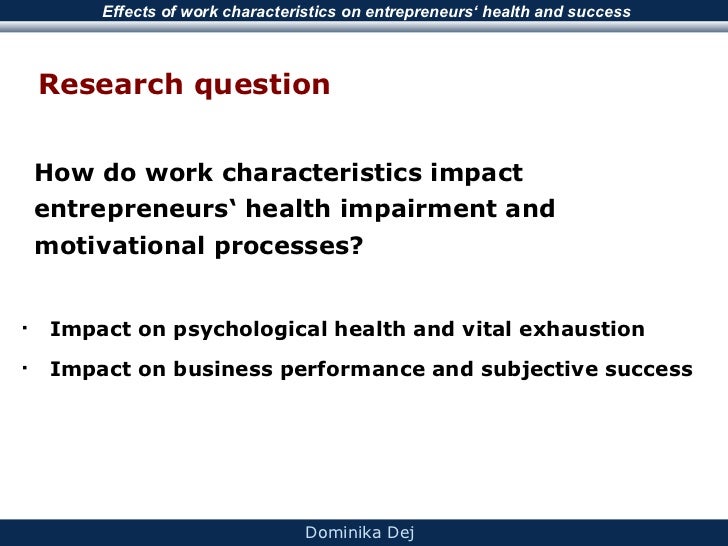 Effects of work characteristics on entrepreneurs‘ health and success

Research question

How do work characteristics impact entrepreneurs‘ health impairment and motivational processes?

· Impact on psychological health and vital exhaustion
· Impact on business performance and subjective success

Dominika Dej